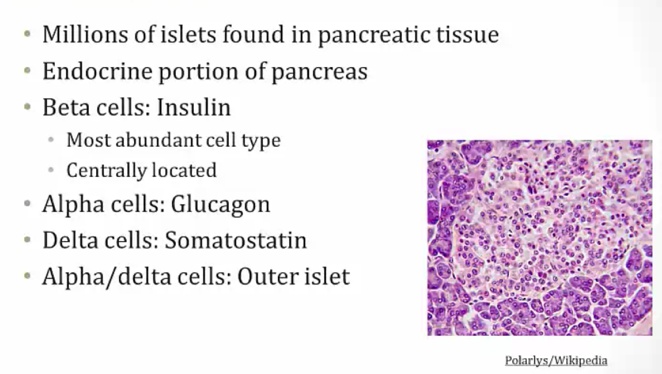 • Millions of islets found in pancreatic tissue
• Endocrine portion of pancreas
• Beta cells: Insulin
  • Most abundant cell type
  • Centrally located
• Alpha cells: Glucagon
• Delta cells: Somatostatin
• Alpha/delta cells: Outer islet

Polarlys/Wikipedia